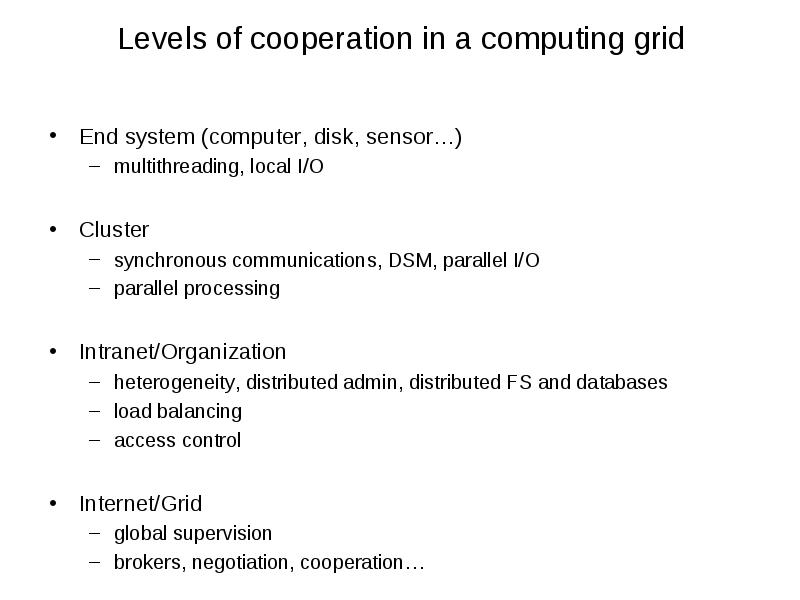 Levels of cooperation in a computing grid

• End system (computer, disk, sensor…)
  – multithreading, local I/O

• Cluster
  – synchronous communications, DSM, parallel I/O
  – parallel processing

• Intranet/Organization
  – heterogeneity, distributed admin, distributed FS and databases
  – load balancing
  – access control

• Internet/Grid
  – global supervision
  – brokers, negotiation, cooperation…